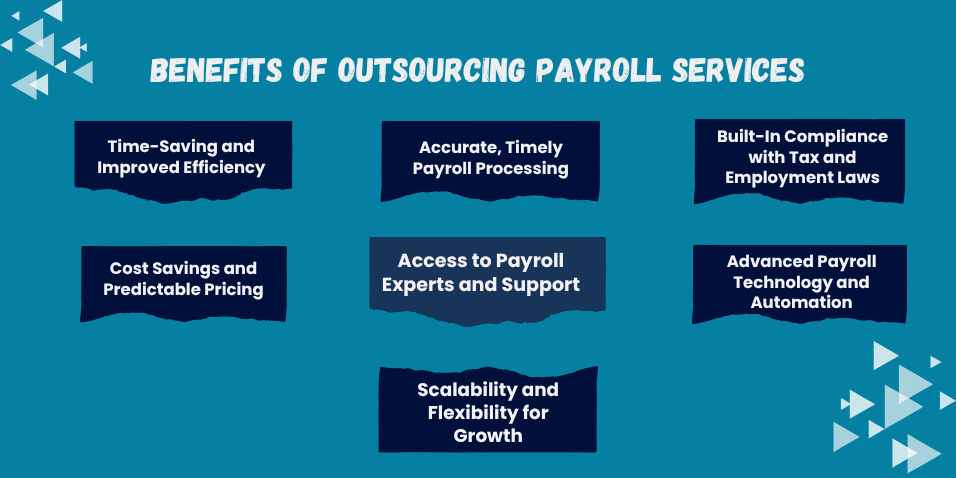 BENEFITS OF OUTSOURCING PAYROLL SERVICES

Time-Saving and Improved Efficiency

Accurate, Timely Payroll Processing

Built-In Compliance with Tax and Employment Laws

Cost Savings and Predictable Pricing

Access to Payroll Experts and Support

Advanced Payroll Technology and Automation

Scalability and Flexibility for Growth